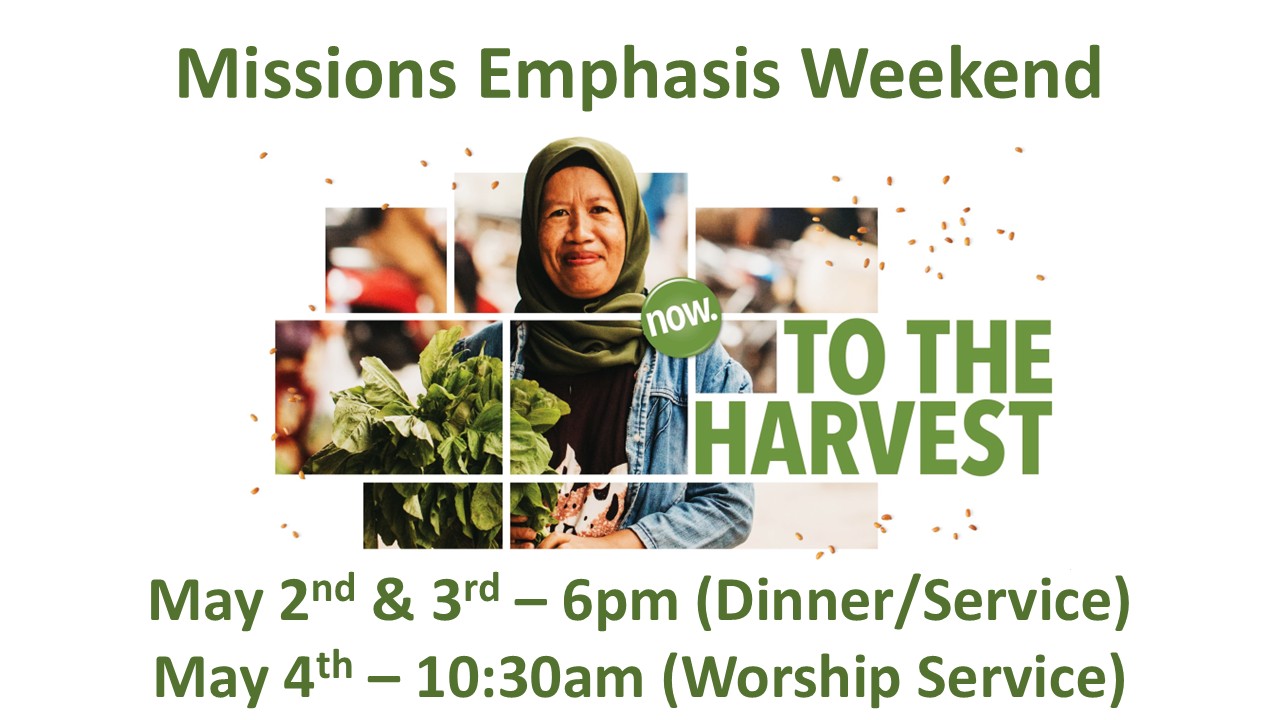 Missions Emphasis Weekend

now.

TO THE HARVEST

May 2nd & 3rd – 6pm (Dinner/Service)
May 4th – 10:30am (Worship Service)